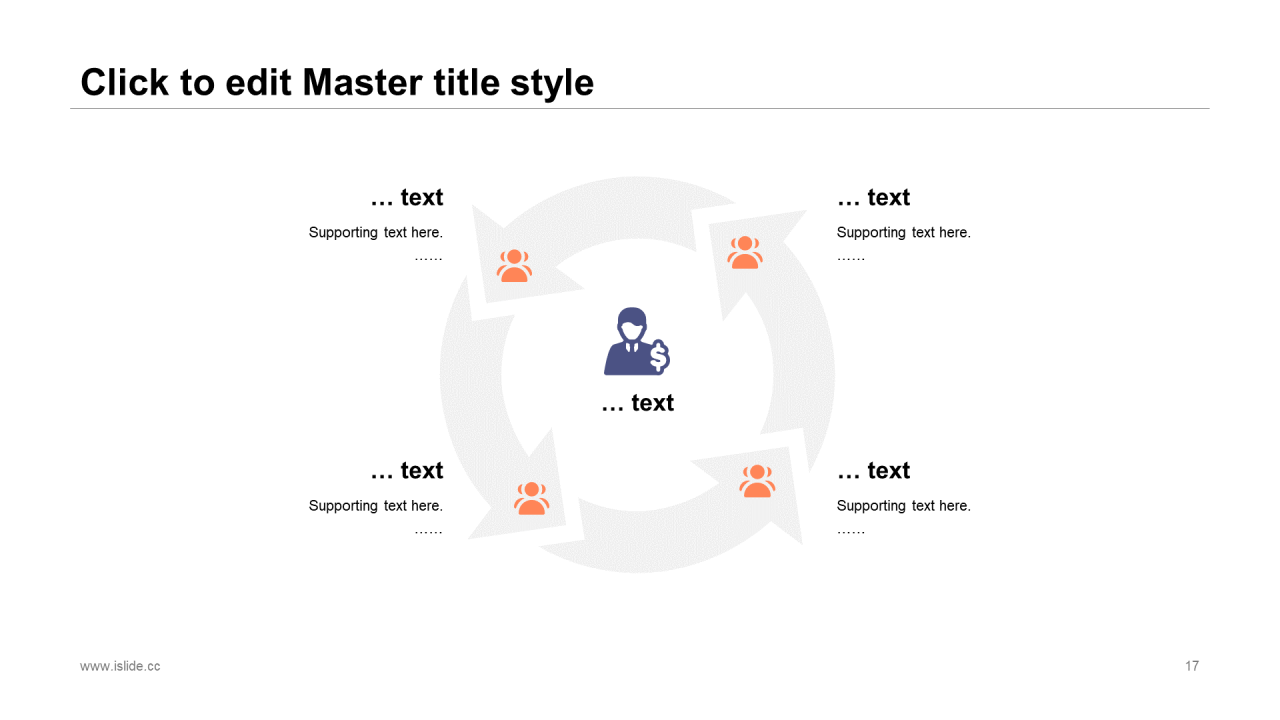 Click to edit Master title style

… text

Supporting text here.

……

… text

Supporting text here.

……

… text

… text

Supporting text here.

……

… text

Supporting text here.

……

www.islide.cc

17